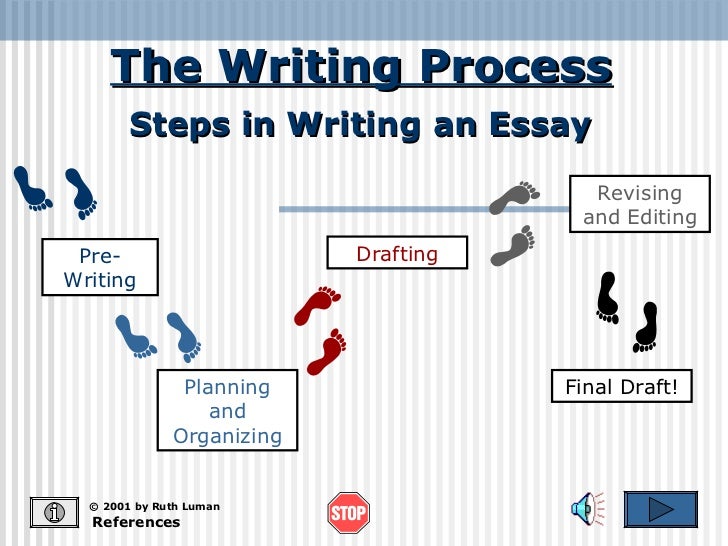 The Writing Process

Steps in Writing an Essay

Pre-Writing

Planning and Organizing

Drafting

Revising and Editing

Final Draft!

i

© 2001 by Ruth Luman
References

STOP